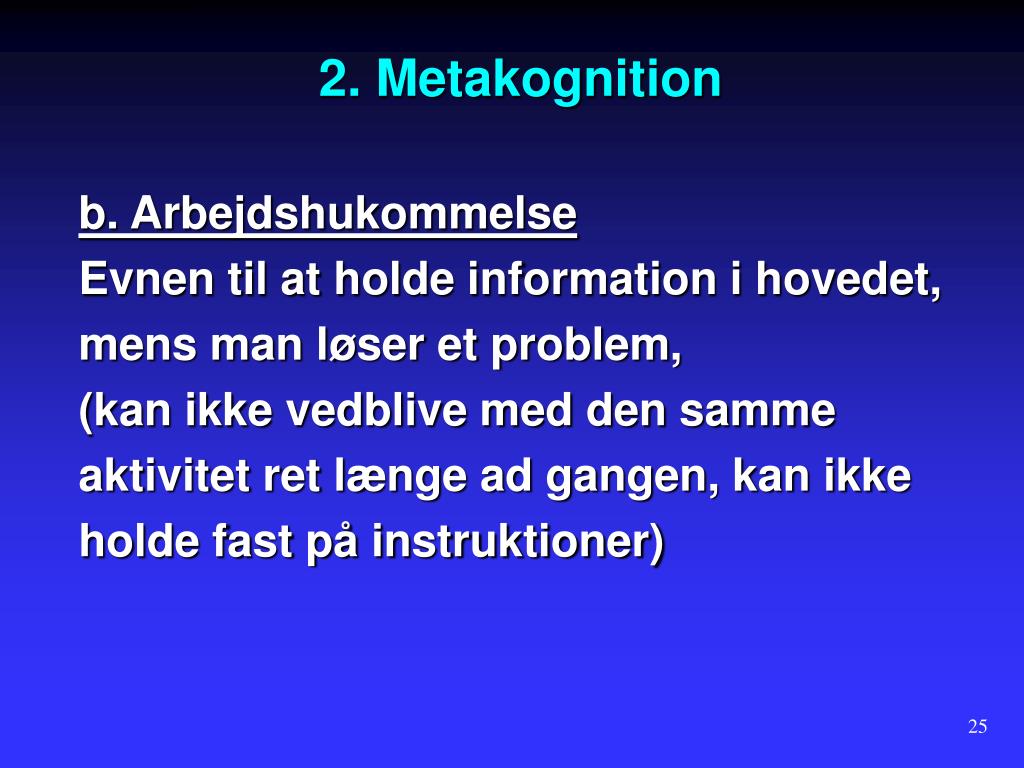 2. Metakognition

b. Arbejdshukommelse
Evnen til at holde information i hovedet, mens man løser et problem,
(kan ikke vedblive med den samme aktivitet ret længe ad gangen, kan ikke holde fast på instruktioner)

25